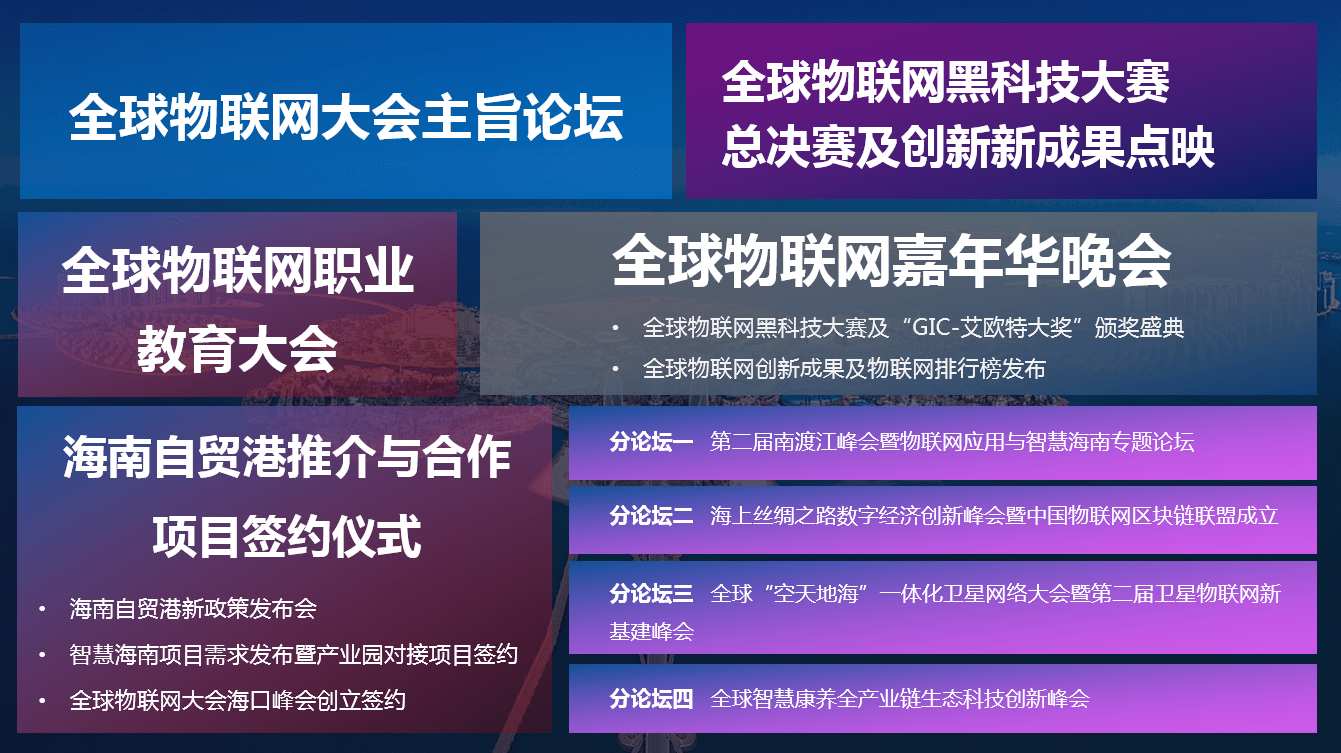 全球物联网大会主旨论坛

全球物联网黑科技大赛
总决赛及创新新成果点映

全球物联网职业
教育大会

全球物联网嘉年华晚会

• 全球物联网黑科技大赛及“GIC-艾欧特大奖”颁奖盛典
• 全球物联网创新成果及物联网排行榜发布

海南自贸港推介与合作
项目签约仪式

• 海南自贸港新政策发布会
• 智慧海南项目需求发布暨产业园对接项目签约
• 全球物联网大会海口峰会创立签约

分论坛一 第二届南渡江峰会暨物联网应用与智慧海南专题论坛

分论坛二 海上丝绸之路数字经济创新峰会暨中国物联网区块链联盟成立

分论坛三 全球“空天地海”一体化卫星网络大会暨第二届卫星物联网新基建峰会

分论坛四 全球智慧康养全产业链生态科技创新峰会